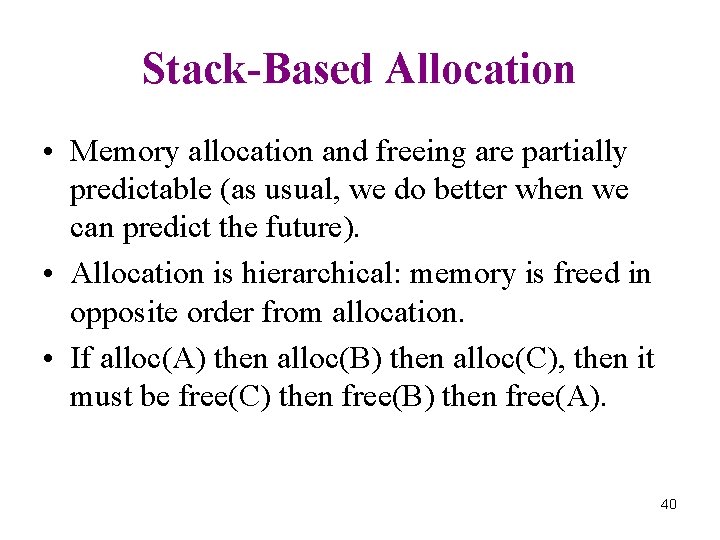 Stack-Based Allocation

• Memory allocation and freeing are partially predictable (as usual, we do better when we can predict the future).

• Allocation is hierarchical: memory is freed in opposite order from allocation.

• If alloc(A) then alloc(B) then alloc(C), then it must be free(C) then free(B) then free(A).

40